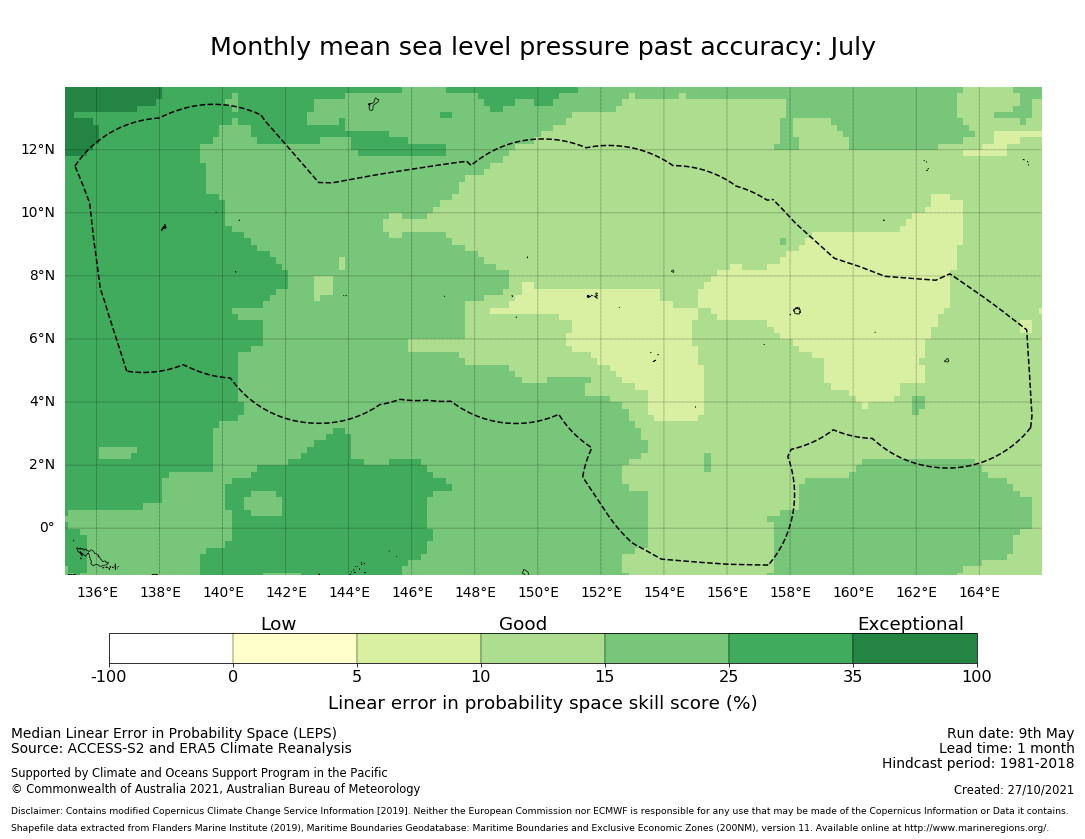 Monthly mean sea level pressure past accuracy: July

12°N
10°N
8°N
6°N
4°N
2°N
0°

136°E 138°E 140°E 142°E 144°E 146°E 148°E 150°E 152°E 154°E 156°E 158°E 160°E 162°E 164°E

Low
Good
Exceptional

-100 0 5 10 15 25 35 100

Linear error in probability space skill score (%)

Median Linear Error in Probability Space (LEPS)
Source: ACCESS-S2 and ERA5 Climate Reanalysis

Supported by Climate and Oceans Support Program in the Pacific
© Commonwealth of Australia 2021, Australian Bureau of Meteorology

Run date: 9th May
Lead time: 1 month
Hindcast period: 1981-2018

Created: 27/10/2021

Disclaimer: Contains modified Copernicus Climate Change Service Information [2019]. Neither the European Commission nor ECMWF is responsible for any use that may be made of the Copernicus Information or Data it contains.
Shapefile data extracted from Flanders Marine Institute (2019), Maritime Boundaries Geodatabase: Maritime Boundaries and Exclusive Economic Zones (200NM), version 11. Available online at http://www.marineregions.org/.